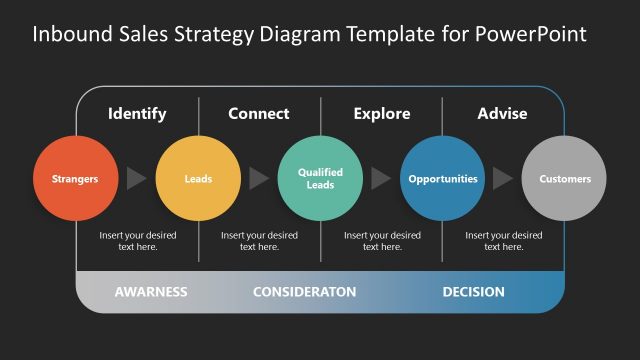 Inbound Sales Strategy Diagram Template for PowerPoint

Identify

Connect

Explore

Advise

Strangers

Leads

Qualified Leads

Opportunities

Customers

Insert your desired text here.

Insert your desired text here.

Insert your desired text here.

Insert your desired text here.

AWARNESS

CONSIDERATON

DECISION